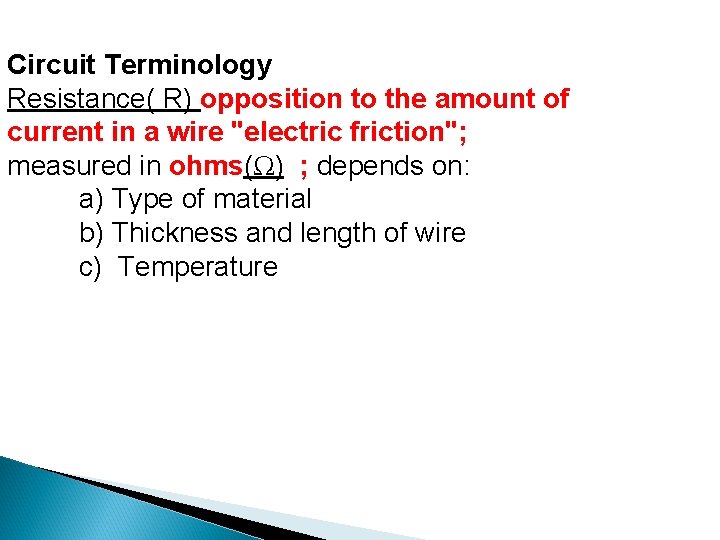 Circuit Terminology

Resistance( R) opposition to the amount of current in a wire "electric friction"; measured in ohms($\Omega$) ; depends on:

a) Type of material

b) Thickness and length of wire

c) Temperature